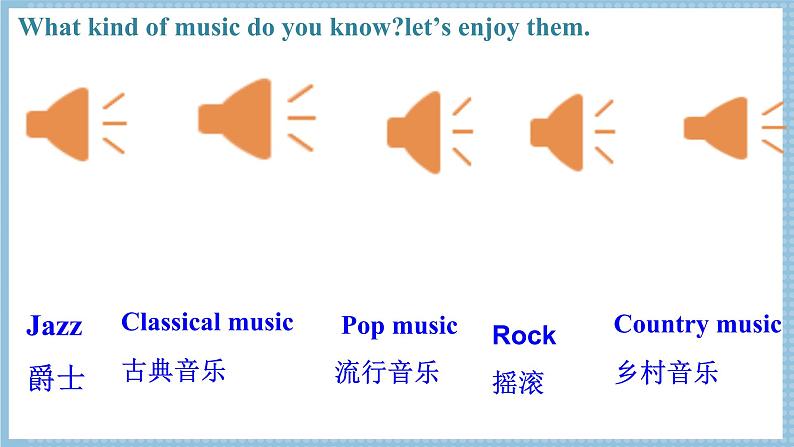 What kind of music do you know?let’s enjoy them.

Jazz
爵士

Classical music
古典音乐

Pop music
流行音乐

Rock
摇滚

Country music
乡村音乐